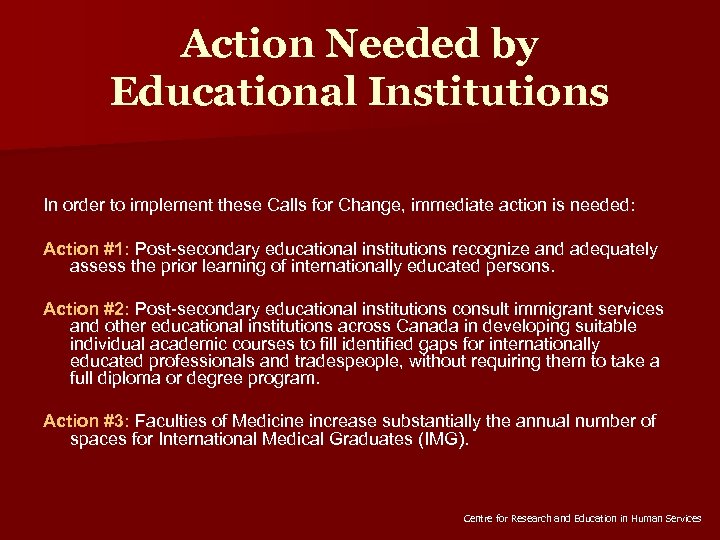 Action Needed by Educational Institutions

In order to implement these Calls for Change, immediate action is needed:

Action #1: Post-secondary educational institutions recognize and adequately assess the prior learning of internationally educated persons.

Action #2: Post-secondary educational institutions consult immigrant services and other educational institutions across Canada in developing suitable individual academic courses to fill identified gaps for internationally educated professionals and tradespeople, without requiring them to take a full diploma or degree program.

Action #3: Faculties of Medicine increase substantially the annual number of spaces for International Medical Graduates (IMG).

Centre for Research and Education in Human Services